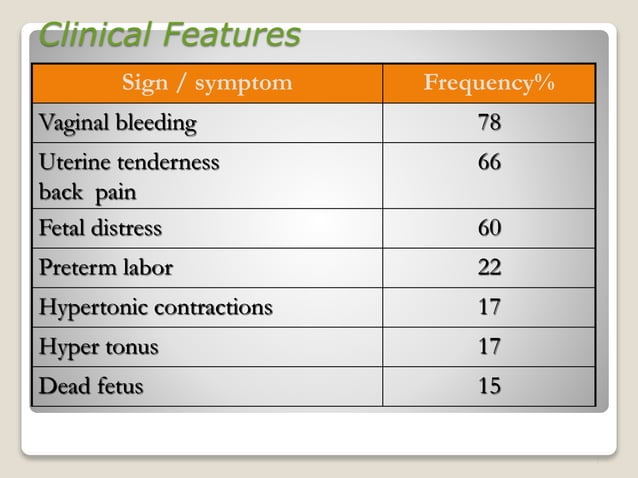 Clinical Features

| Sign / symptom | Frequency% |
|---|---|
| Vaginal bleeding | 78 |
| Uterine tenderness back pain | 66 |
| Fetal distress | 60 |
| Preterm labor | 22 |
| Hypertonic contractions | 17 |
| Hyper tonus | 17 |
| Dead fetus | 15 |